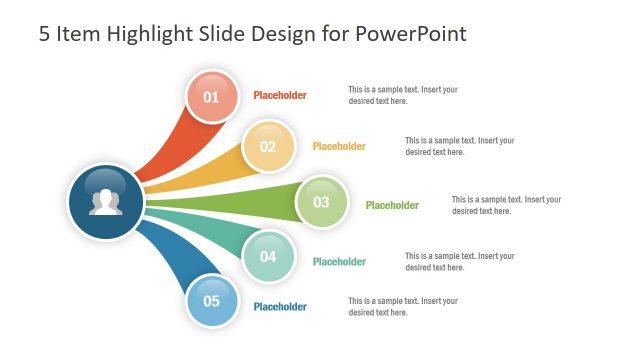 5 Item Highlight Slide Design for PowerPoint

01

Placeholder

This is a sample text. Insert your desired text here.

02

Placeholder

This is a sample text. Insert your desired text here.

03

Placeholder

This is a sample text. Insert your desired text here.

04

Placeholder

This is a sample text. Insert your desired text here.

05

Placeholder

This is a sample text. Insert your desired text here.